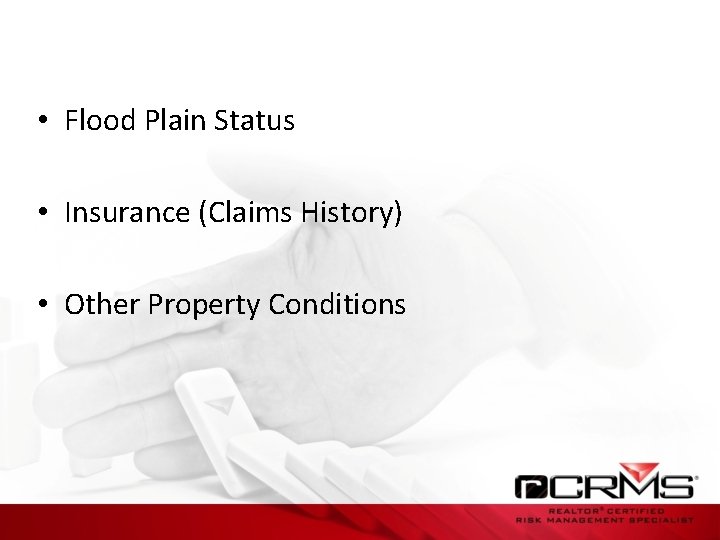 • Flood Plain Status

• Insurance (Claims History)

• Other Property Conditions

CRMS®
REALTOR® CERTIFIED
RISK MANAGEMENT SPECIALIST